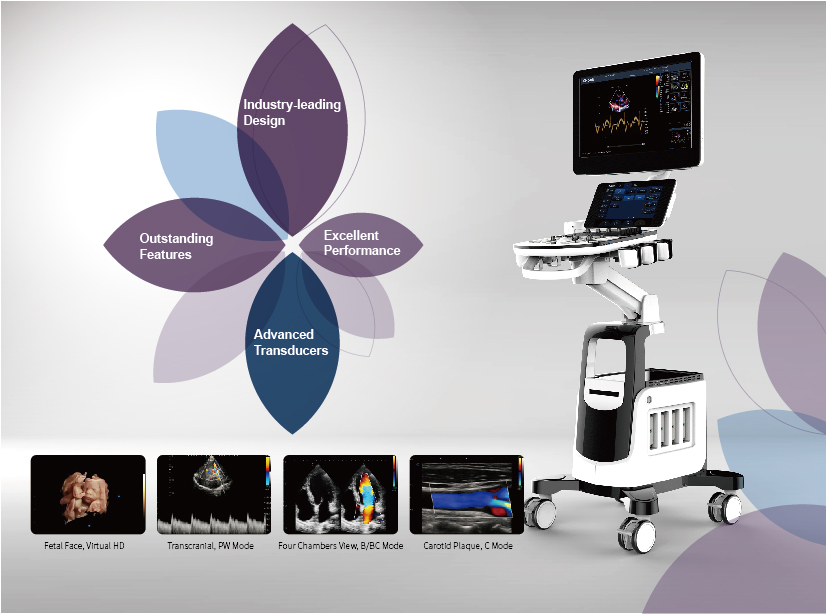 Industry-leading Design

Outstanding Features

Excellent Performance

Advanced Transducers

Fetal Face, Virtual HD

Transcranial, PW Mode

Four Chambers View, B/BC Mode

Carotid Plaque, C Mode